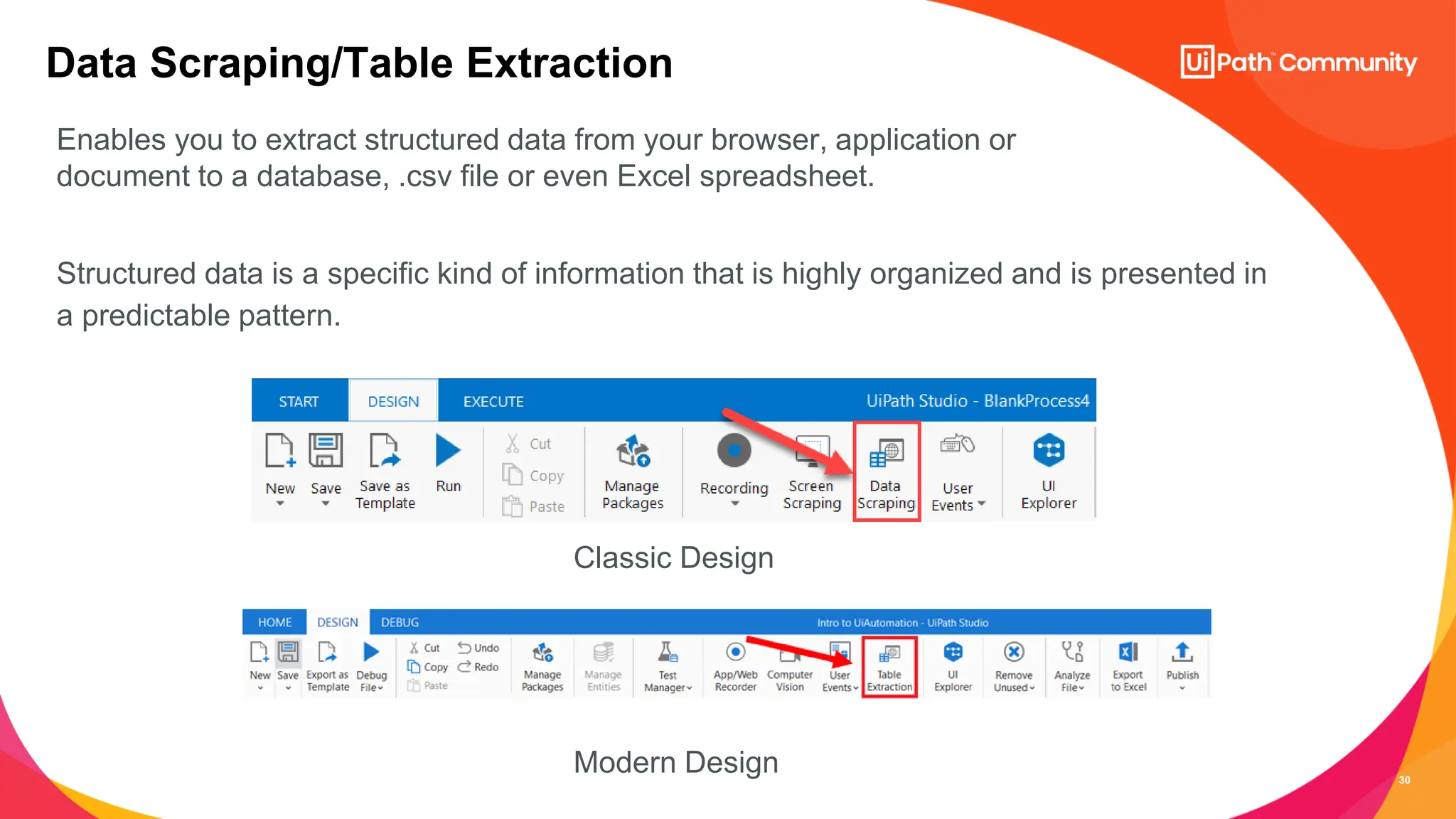 Data Scraping/Table Extraction

UiPath™ Community

Enables you to extract structured data from your browser, application or document to a database, .csv file or even Excel spreadsheet.

Structured data is a specific kind of information that is highly organized and is presented in a predictable pattern.

START DESIGN EXECUTE UiPath Studio - BlankProcess4

New Save Save as Template Run Cut Copy Paste Manage Packages Recording Screen Scraping Data Scraping User Events UI Explorer

Classic Design

HOME DESIGN DEBUG Intro to UiAutomation - UiPath Studio

New Save Export as Template Debug File Cut Copy Paste Undo Redo Manage Packages Manage Entities Test Manager App/Web Recorder Computer Vision User Events Table Extraction UI Explorer Remove Unused Analyze File Export to Excel Publish

Modern Design

30